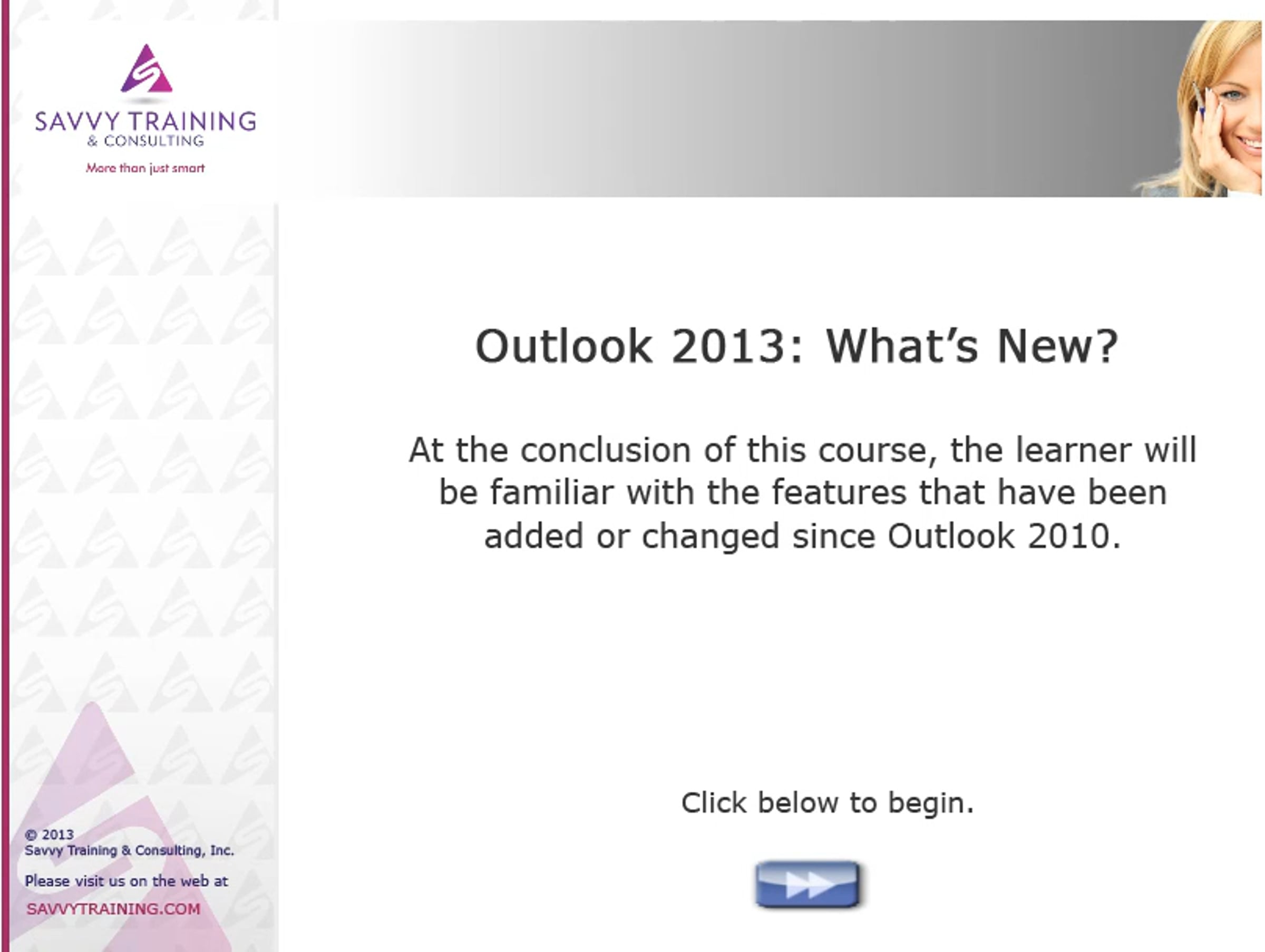 SAVVY TRAINING
& CONSULTING

More than just smart

Outlook 2013: What's New?

At the conclusion of this course, the learner will be familiar with the features that have been added or changed since Outlook 2010.

Click below to begin.

© 2013
Savvy Training & Consulting, Inc.

Please visit us on the web at

SAVVYTRAINING.COM